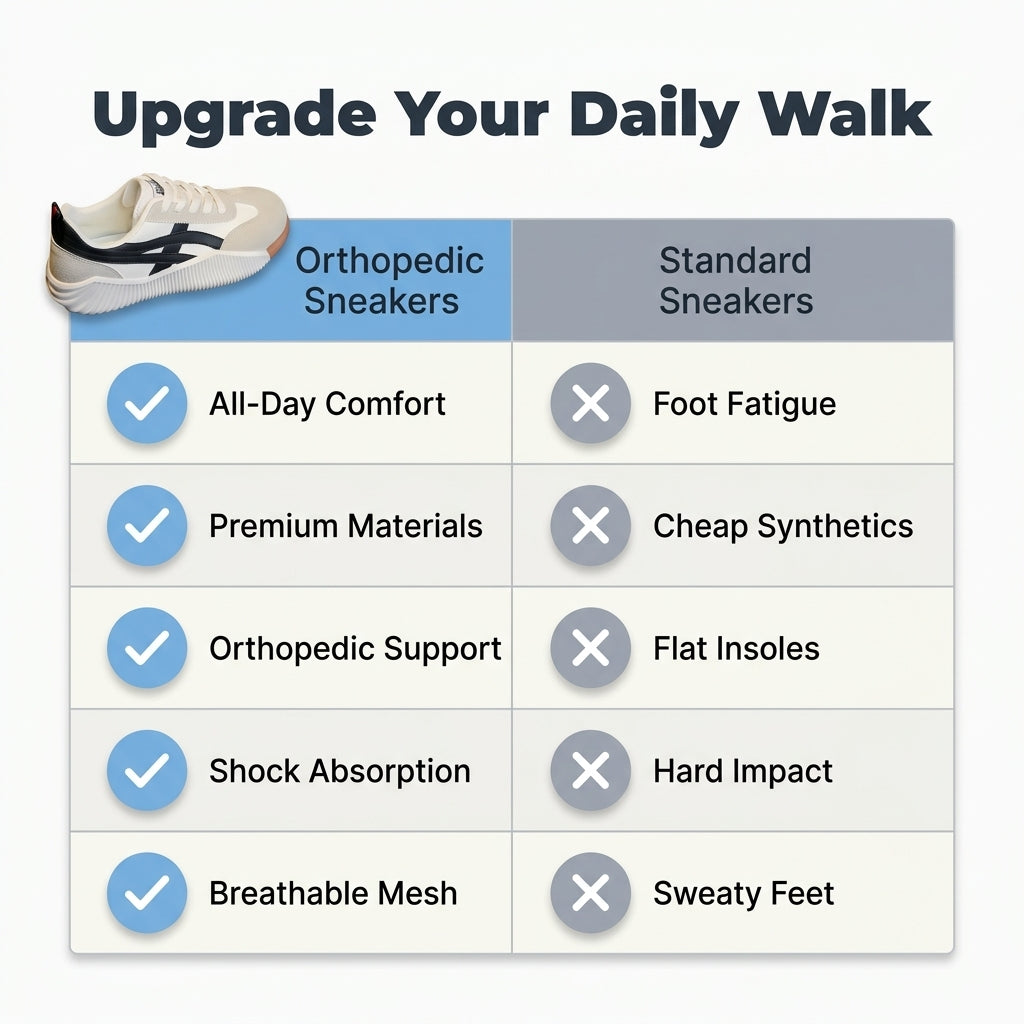 Upgrade Your Daily Walk

| Orthopedic Sneakers | Standard Sneakers |
|---|---|
| All-Day Comfort | Foot Fatigue |
| Premium Materials | Cheap Synthetics |
| Orthopedic Support | Flat Insoles |
| Shock Absorption | Hard Impact |
| Breathable Mesh | Sweaty Feet |